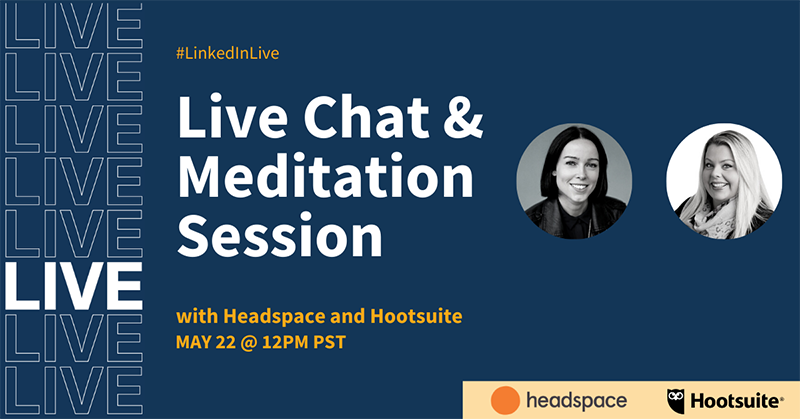 LIVE
LIVE
LIVE
LIVE
LIVE
LIVE
LIVE
LIVE
LIVE

#LinkedInLive

Live Chat & Meditation Session

with Headspace and Hootsuite
MAY 22 @ 12PM PST

headspace

Hootsuite®